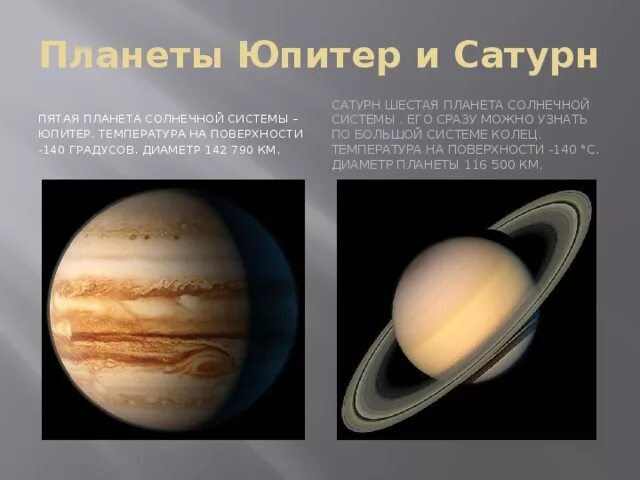 Планеты Юпитер и Сатурн

ПЯТАЯ ПЛАНЕТА СОЛНЕЧНОЙ СИСТЕМЫ – ЮПИТЕР. ТЕМПЕРАТУРА НА ПОВЕРХНОСТИ -140 ГРАДУСОВ. ДИАМЕТР 142 790 КМ.

САТУРН ШЕСТАЯ ПЛАНЕТА СОЛНЕЧНОЙ СИСТЕМЫ . ЕГО СРАЗУ МОЖНО УЗНАТЬ ПО БОЛЬШОЙ СИСТЕМЕ КОЛЕЦ. ТЕМПЕРАТУРА НА ПОВЕРХНОСТИ -140 °С. ДИАМЕТР ПЛАНЕТЫ 116 500 КМ.